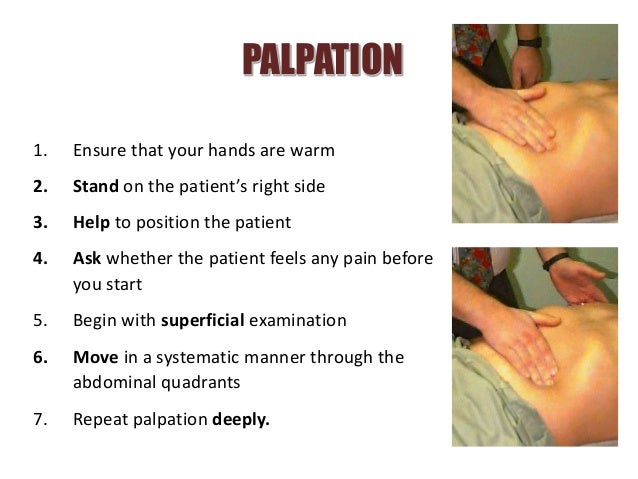 PALPATION

1. Ensure that your hands are warm
2. Stand on the patient's right side
3. Help to position the patient
4. Ask whether the patient feels any pain before you start
5. Begin with superficial examination
6. Move in a systematic manner through the abdominal quadrants
7. Repeat palpation deeply.